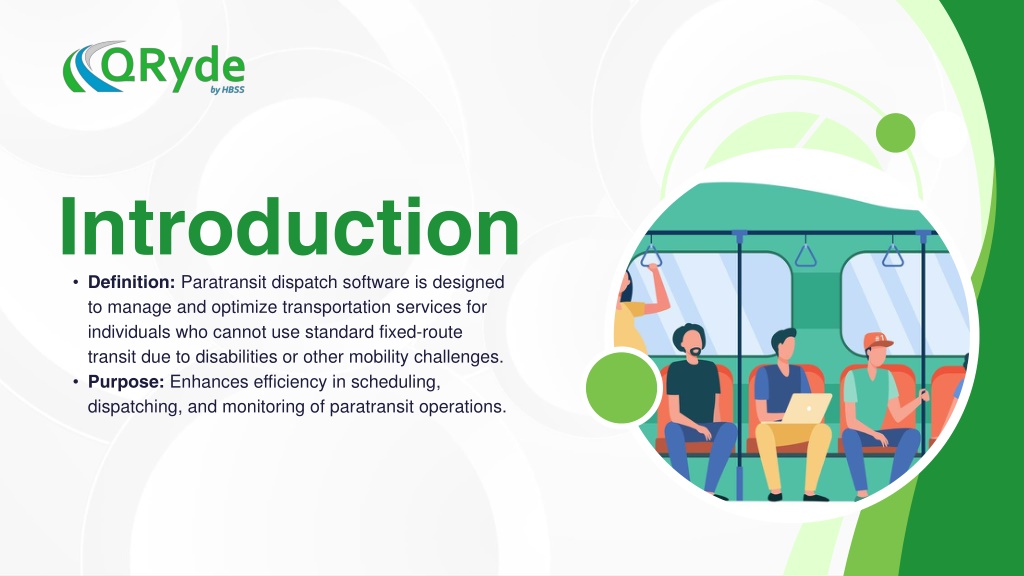 QRyde
by HBSS

Introduction

• Definition: Paratransit dispatch software is designed to manage and optimize transportation services for individuals who cannot use standard fixed-route transit due to disabilities or other mobility challenges.
• Purpose: Enhances efficiency in scheduling, dispatching, and monitoring of paratransit operations.